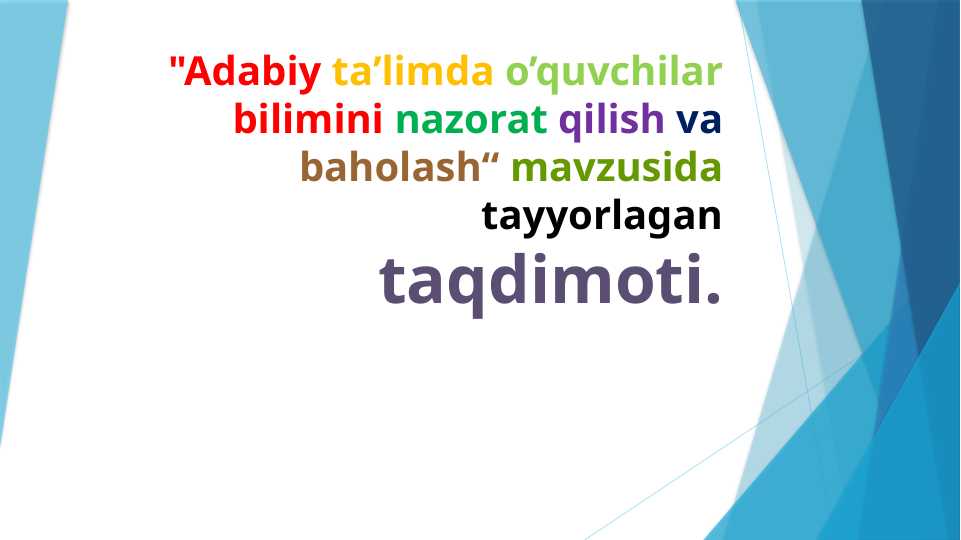 "Adabiy ta’limda o’quvchilar bilimini nazorat qilish va baholash“ mavzusida tayyorlagan

taqdimoti.